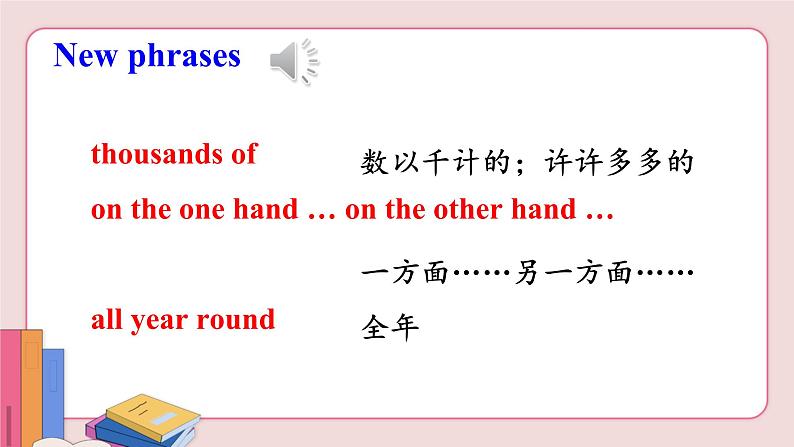 New phrases

thousands of 数以千计的；许许多多的

on the one hand … on the other hand …

一方面……另一方面……

all year round 全年